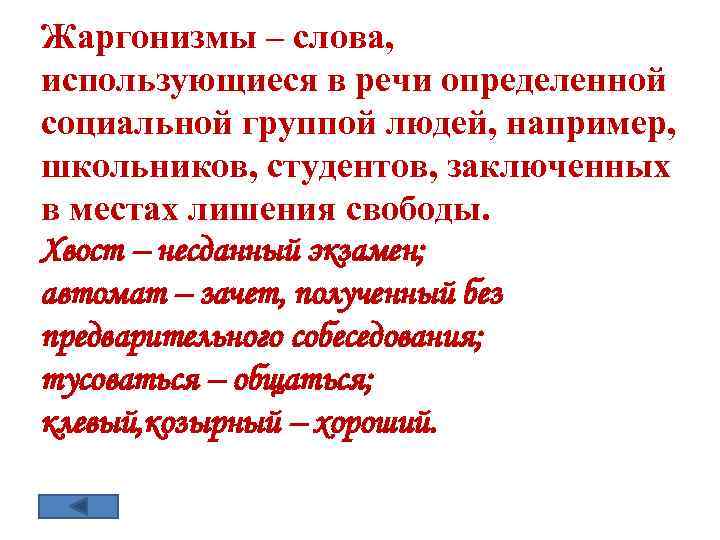 Жаргонизмы – слова, использующиеся в речи определенной социальной группой людей, например, школьников, студентов, заключенных в местах лишения свободы.
Хвост – несданный экзамен;
автомат – зачет, полученный без предварительного собеседования;
тусоваться – общаться;
клевый,козырный – хороший.